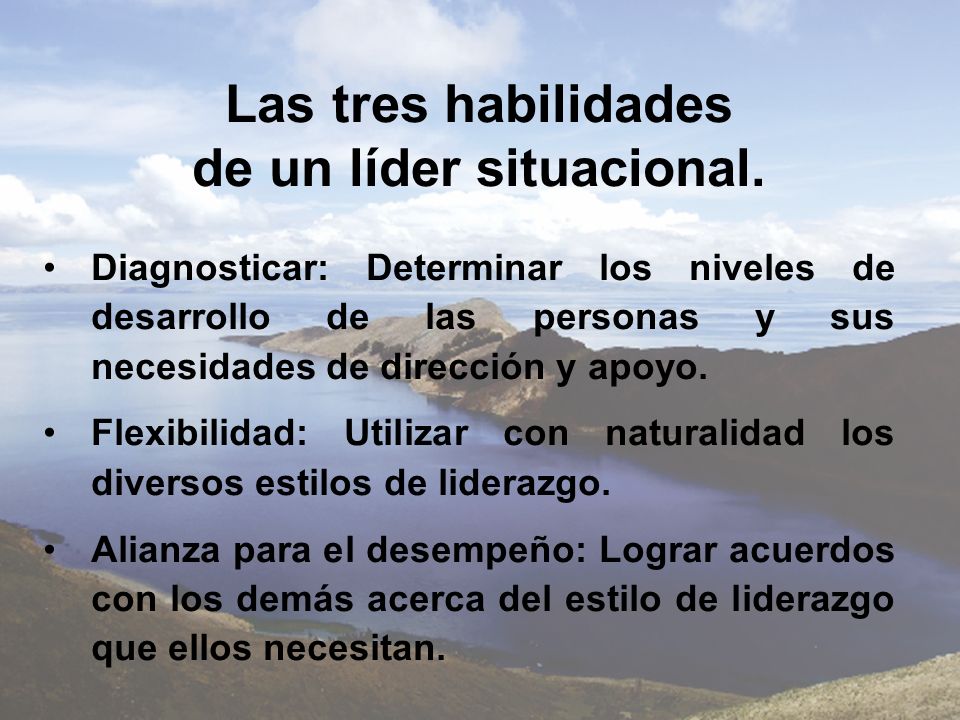 Las tres habilidades de un líder situacional.

• Diagnosticar: Determinar los niveles de desarrollo de las personas y sus necesidades de dirección y apoyo.

• Flexibilidad: Utilizar con naturalidad los diversos estilos de liderazgo.

• Alianza para el desempeño: Lograr acuerdos con los demás acerca del estilo de liderazgo que ellos necesitan.